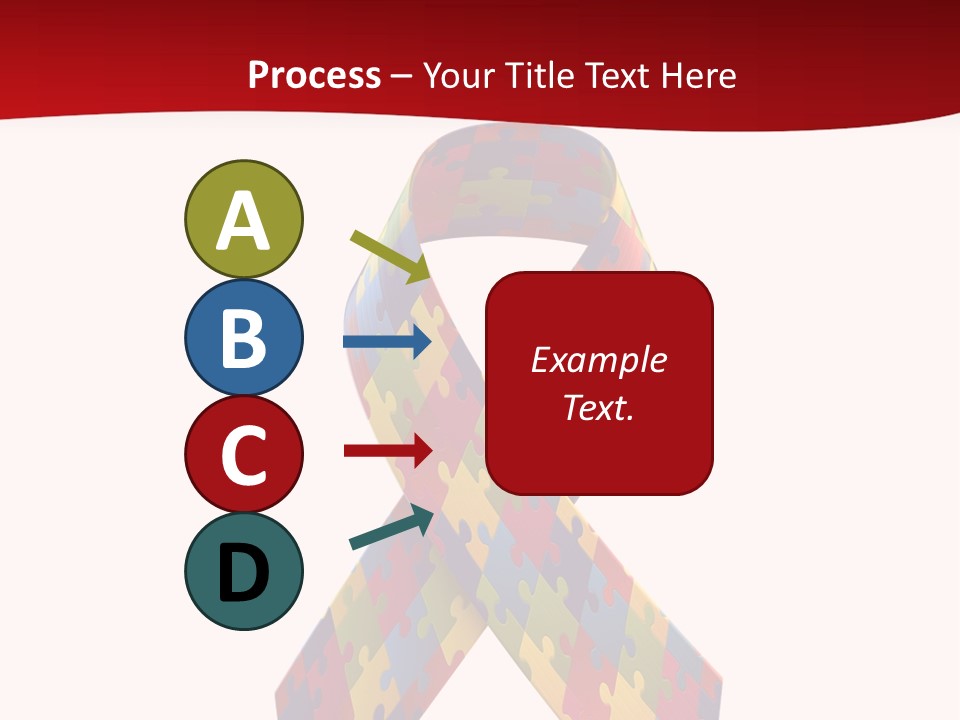 Process – Your Title Text Here

A

B

C

D

Example Text.